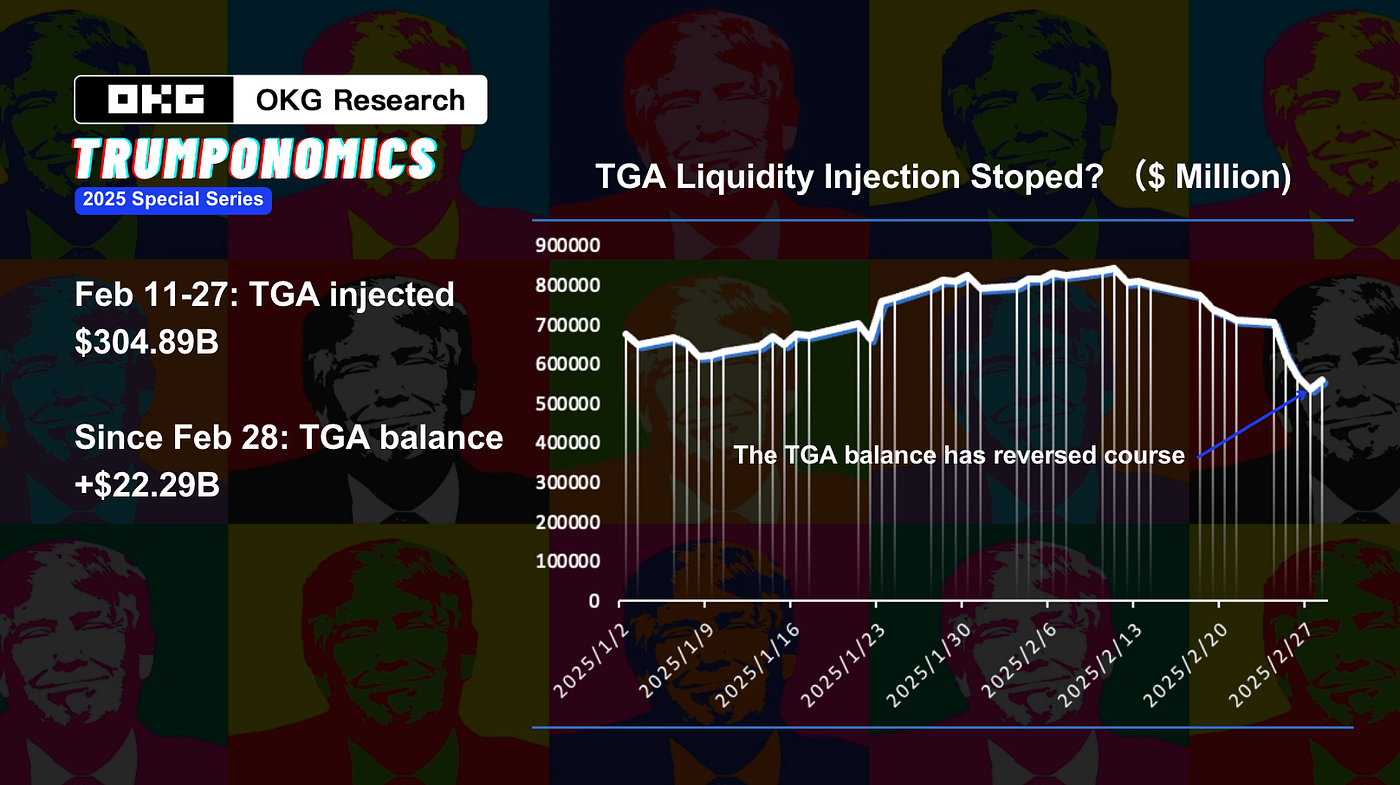 OKG OKG Research

TRUMPONOMICS

2025 Special Series

Feb 11-27: TGA injected $304.89B

Since Feb 28: TGA balance +$22.29B

TGA Liquidity Injection Stoped? ($ Million)

900000
800000
700000
600000
500000
400000
300000
200000
100000
0

The TGA balance has reversed course

2025/1/2
2025/1/9
2025/1/16
2025/1/23
2025/1/30
2025/2/6
2025/2/13
2025/2/20
2025/2/27